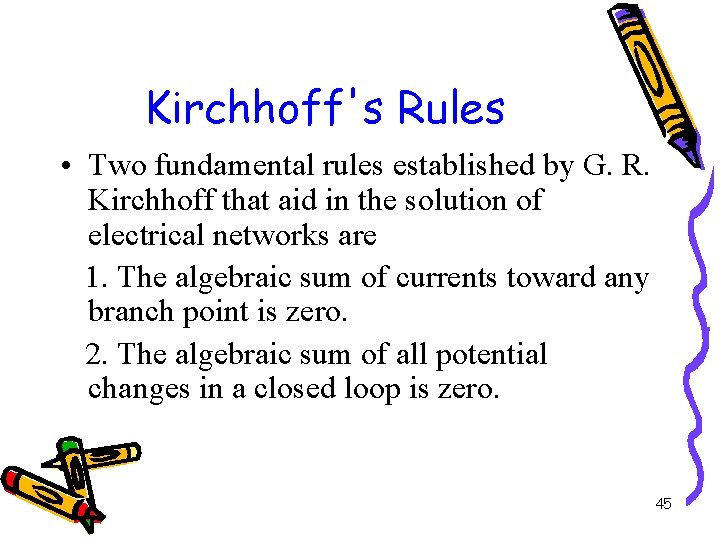 Kirchhoff's Rules

• Two fundamental rules established by G. R. Kirchhoff that aid in the solution of electrical networks are

1. The algebraic sum of currents toward any branch point is zero.

2. The algebraic sum of all potential changes in a closed loop is zero.

45